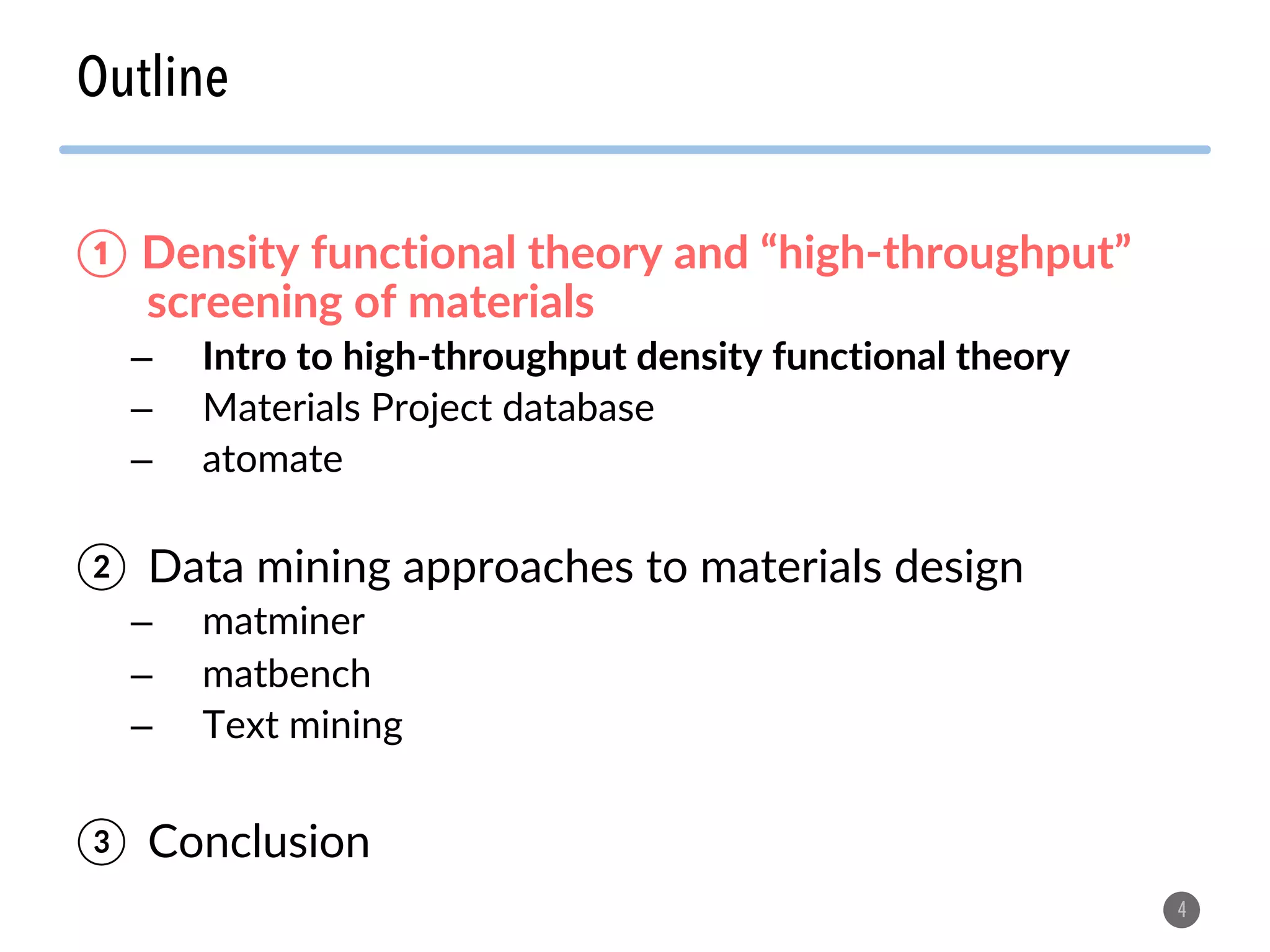 Outline

① Density functional theory and “high-throughput” screening of materials

– Intro to high-throughput density functional theory
– Materials Project database
– atomate

② Data mining approaches to materials design

– matminer
– matbench
– Text mining

③ Conclusion

4